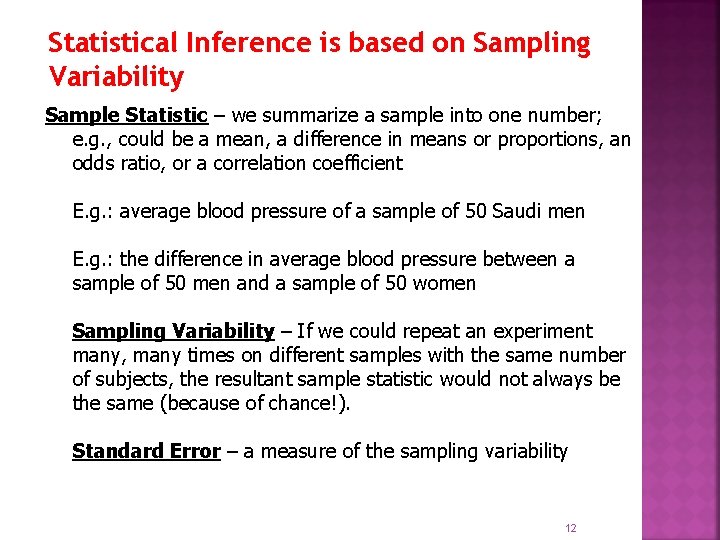 Statistical Inference is based on Sampling Variability

Sample Statistic – we summarize a sample into one number; e.g., could be a mean, a difference in means or proportions, an odds ratio, or a correlation coefficient

E.g.: average blood pressure of a sample of 50 Saudi men

E.g.: the difference in average blood pressure between a sample of 50 men and a sample of 50 women

Sampling Variability – If we could repeat an experiment many, many times on different samples with the same number of subjects, the resultant sample statistic would not always be the same (because of chance!).

Standard Error – a measure of the sampling variability

12